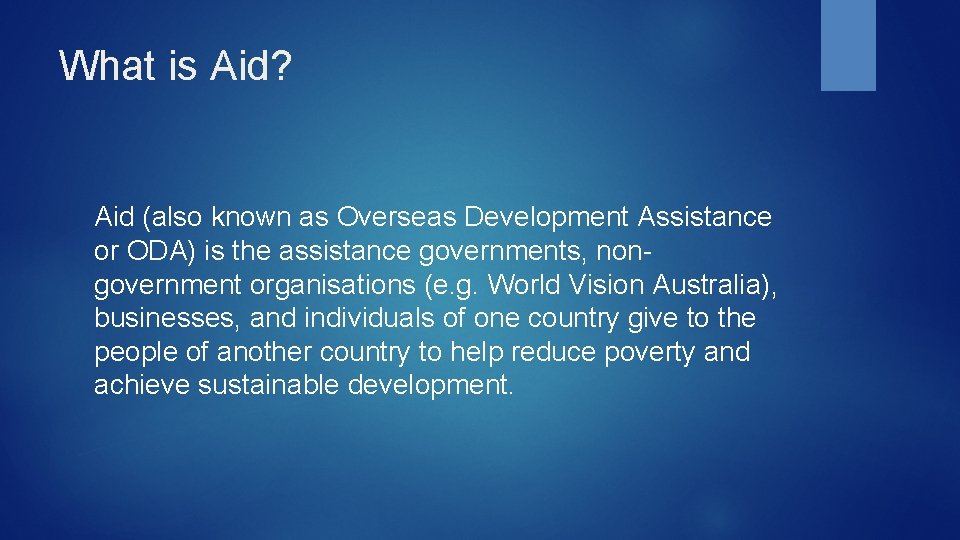 What is Aid?

Aid (also known as Overseas Development Assistance or ODA) is the assistance governments, non-government organisations (e.g. World Vision Australia), businesses, and individuals of one country give to the people of another country to help reduce poverty and achieve sustainable development.